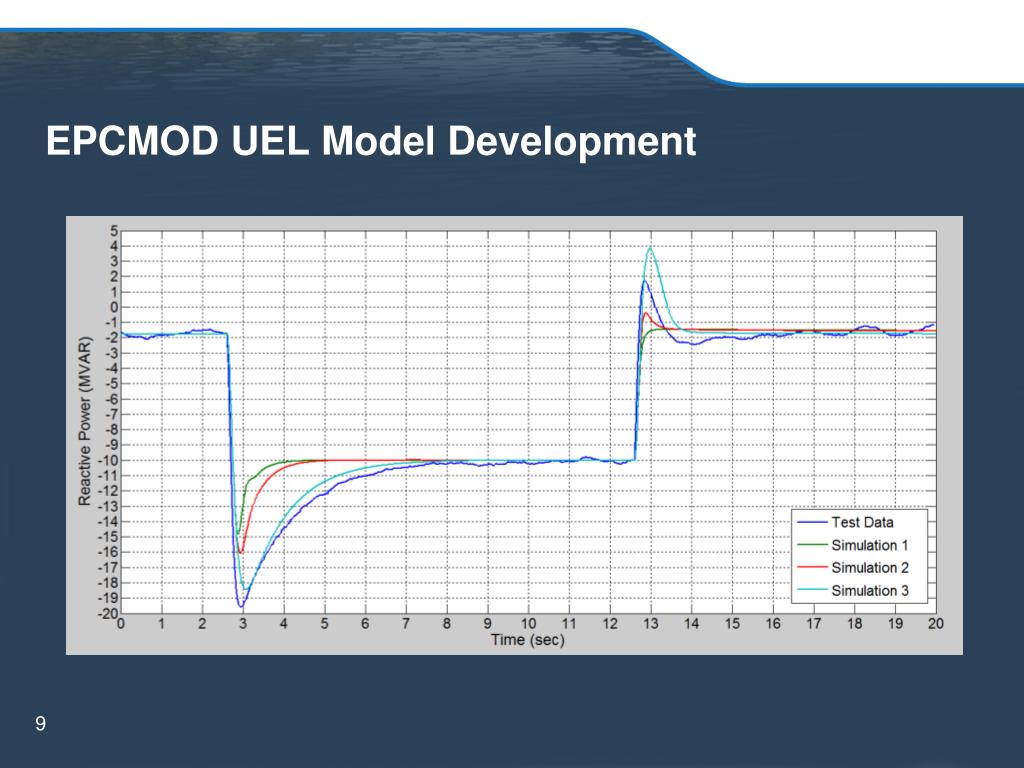 EPCMOD UEL Model Development

Reactive Power (MVAR)

5
4
3
2
1
0
-1
-2
-3
-4
-5
-6
-7
-8
-9
-10
-11
-12
-13
-14
-15
-16
-17
-18
-19
-20

0 1 2 3 4 5 6 7 8 9 10 11 12 13 14 15 16 17 18 19 20

Time (sec)

Test Data
Simulation 1
Simulation 2
Simulation 3

9